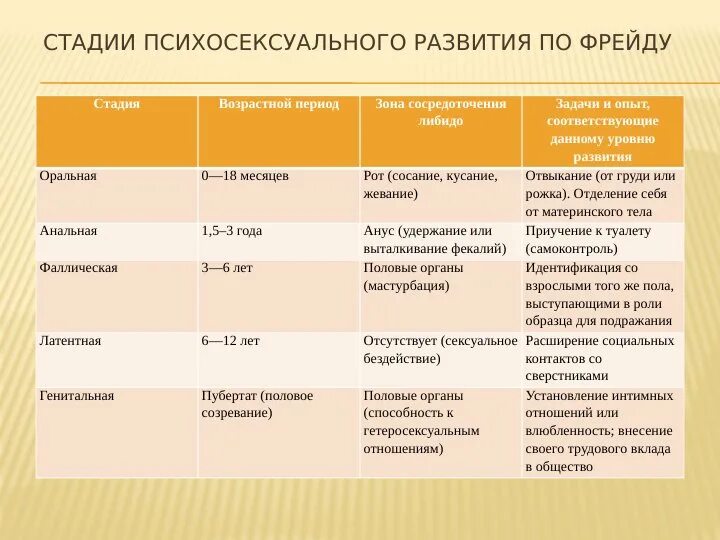 СТАДИИ ПСИХОСЕКСУАЛЬНОГО РАЗВИТИЯ ПО ФРЕЙДУ

| Стадия | Возрастной период | Зона сосредоточения либидо | Задачи и опыт, соответствующие данному уровню развития |
|---|---|---|---|
| Оральная | 0—18 месяцев | Рот (сосание, кусание, жевание) | Отвыкание (от груди или рожка). Отделение себя от материнского тела |
| Анальная | 1,5–3 года | Анус (удержание или выталкивание фекалий) | Приучение к туалету (самоконтроль) |
| Фаллическая | 3—6 лет | Половые органы (мастурбация) | Идентификация со взрослыми того же пола, выступающими в роли образца для подражания |
| Латентная | 6—12 лет | Отсутствует (сексуальное бездействие) | Расширение социальных контактов со сверстниками |
| Генитальная | Пубертат (половое созревание) | Половые органы (способность к гетеросексуальным отношениям) | Установление интимных отношений или влюбленность; внесение своего трудового вклада в общество |